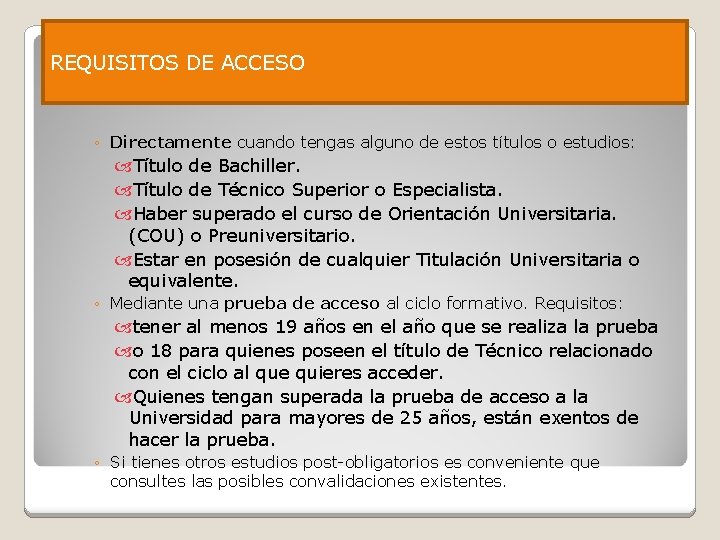 REQUISITOS DE ACCESO

◦ Directamente cuando tengas alguno de estos títulos o estudios:

Título de Bachiller.

Título de Técnico Superior o Especialista.

Haber superado el curso de Orientación Universitaria. (COU) o Preuniversitario.

Estar en posesión de cualquier Titulación Universitaria o equivalente.

◦ Mediante una prueba de acceso al ciclo formativo. Requisitos:

tener al menos 19 años en el año que se realiza la prueba

o 18 para quienes poseen el título de Técnico relacionado con el ciclo al que quieres acceder.

Quienes tengan superada la prueba de acceso a la Universidad para mayores de 25 años, están exentos de hacer la prueba.

◦ Si tienes otros estudios post-obligatorios es conveniente que consultes las posibles convalidaciones existentes.